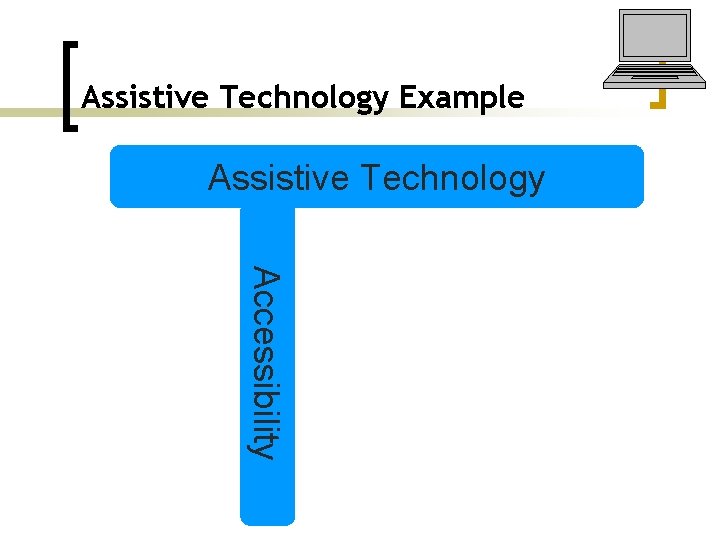 Assistive Technology Example

Assistive Technology

Accessibility